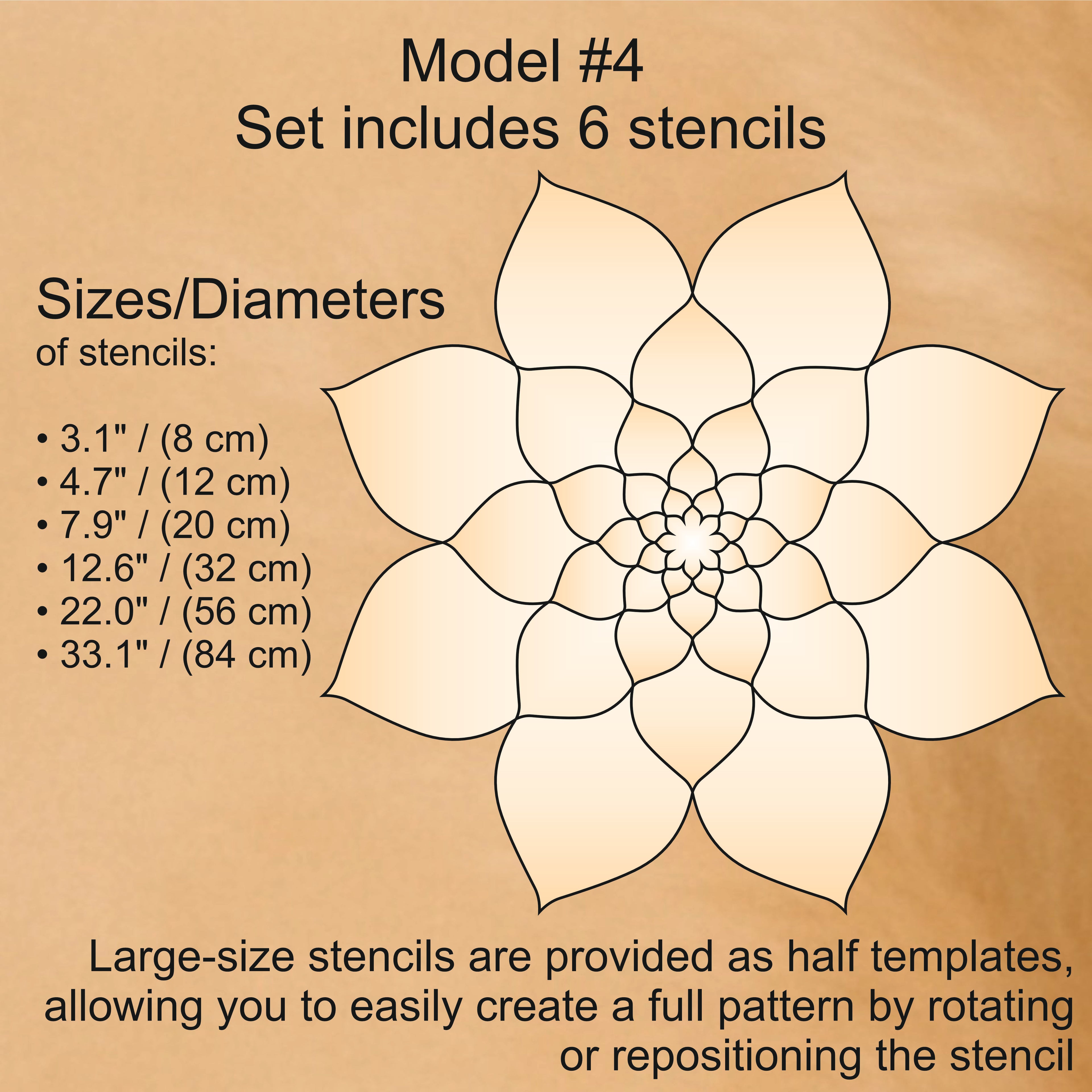 Model #4
Set includes 6 stencils

Sizes/Diameters
of stencils:

• 3.1" / (8 cm)
• 4.7" / (12 cm)
• 7.9" / (20 cm)
• 12.6" / (32 cm)
• 22.0" / (56 cm)
• 33.1" / (84 cm)

Large-size stencils are provided as half templates, allowing you to easily create a full pattern by rotating or repositioning the stencil